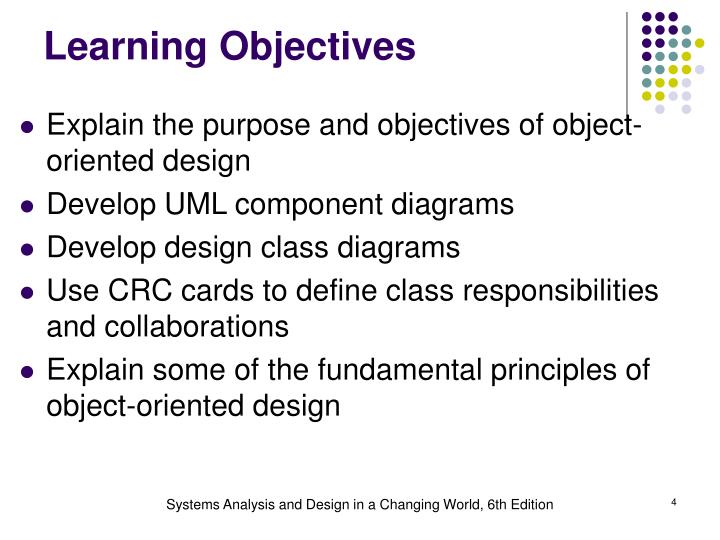 Learning Objectives

- Explain the purpose and objectives of object-oriented design
- Develop UML component diagrams
- Develop design class diagrams
- Use CRC cards to define class responsibilities and collaborations
- Explain some of the fundamental principles of object-oriented design

Systems Analysis and Design in a Changing World, 6th Edition

4